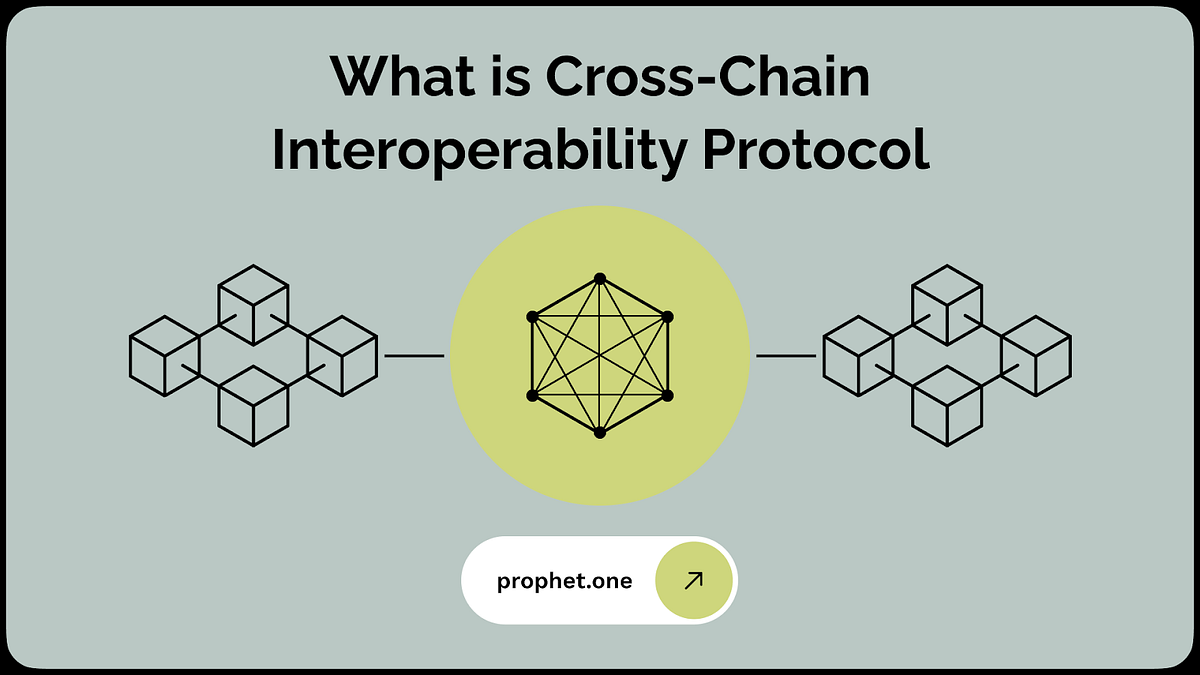 What is Cross-Chain Interoperability Protocol

prophet.one